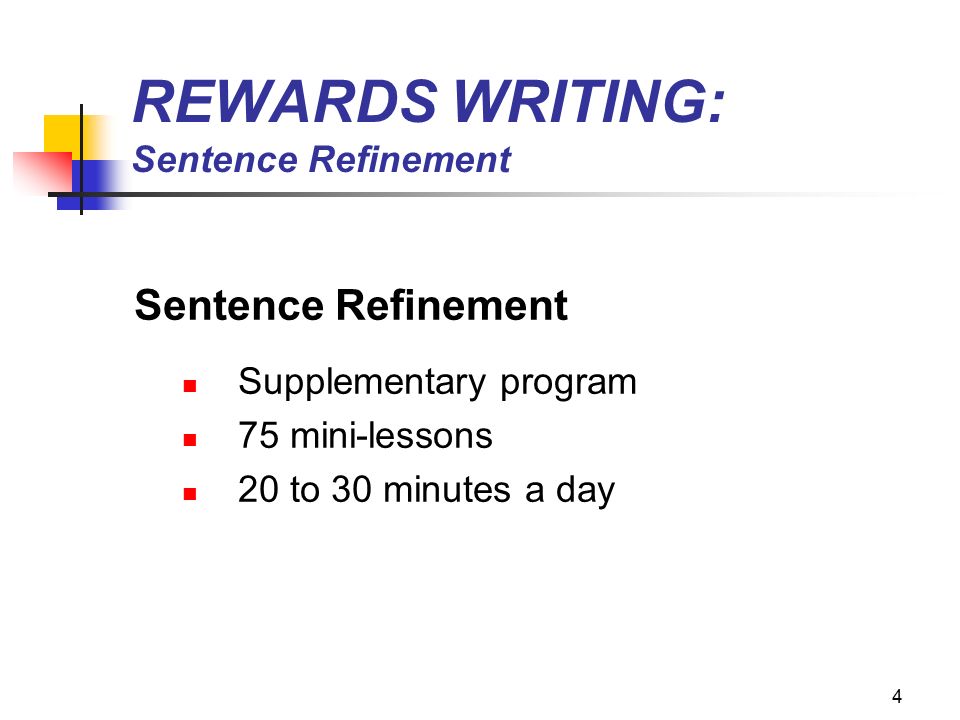 REWARDS WRITING:
Sentence Refinement

Sentence Refinement

- Supplementary program
- 75 mini-lessons
- 20 to 30 minutes a day

4